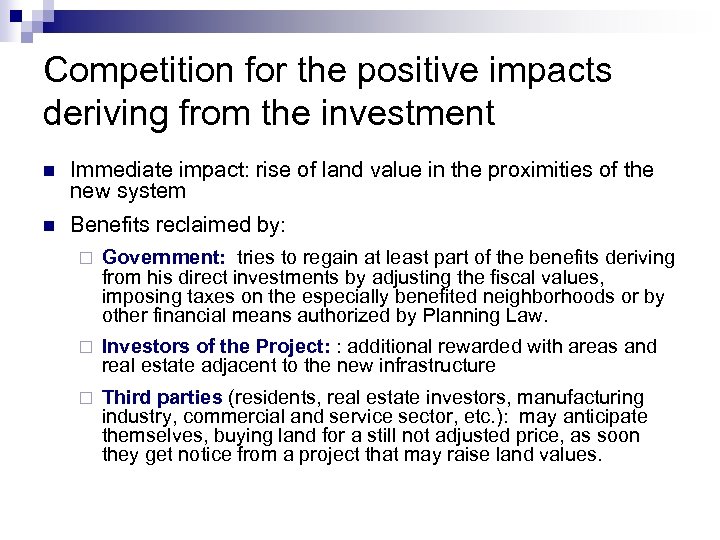 Competition for the positive impacts deriving from the investment

Immediate impact: rise of land value in the proximities of the new system

Benefits reclaimed by:

Government: tries to regain at least part of the benefits deriving from his direct investments by adjusting the fiscal values, imposing taxes on the especially benefited neighborhoods or by other financial means authorized by Planning Law.

Investors of the Project: : additional rewarded with areas and real estate adjacent to the new infrastructure

Third parties (residents, real estate investors, manufacturing industry, commercial and service sector, etc.): may anticipate themselves, buying land for a still not adjusted price, as soon they get notice from a project that may raise land values.